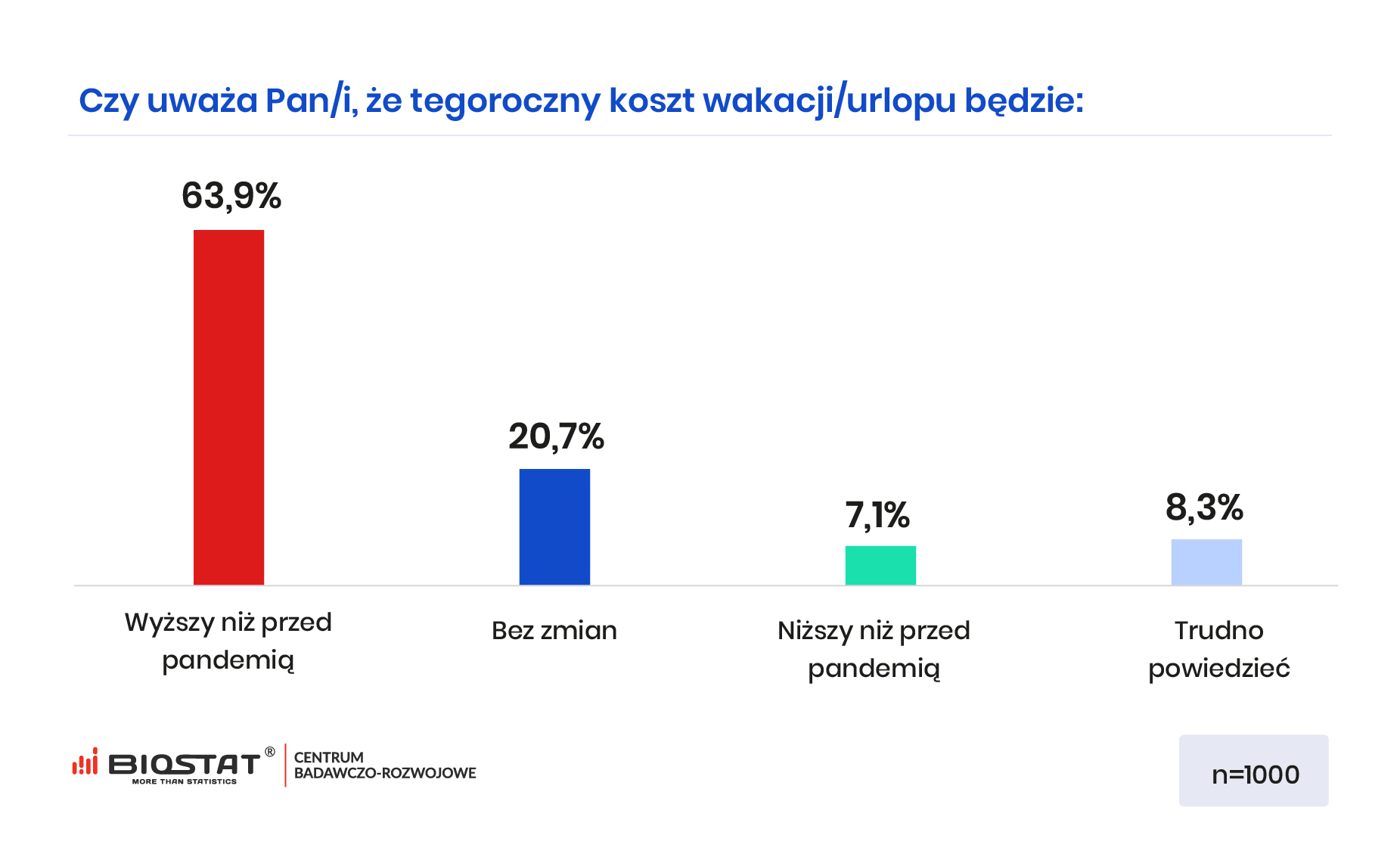 Czy uważa Pan/i, że tegoroczny koszt wakacji/urlopu będzie:

63,9%

20,7%

7,1%

8,3%

Wyższy niż przed pandemią

Bez zmian

Niższy niż przed pandemią

Trudno powiedzieć

BIOSTAT®
MORE THAN STATISTICS
CENTRUM BADAWCZO-ROZWOJOWE

n=1000